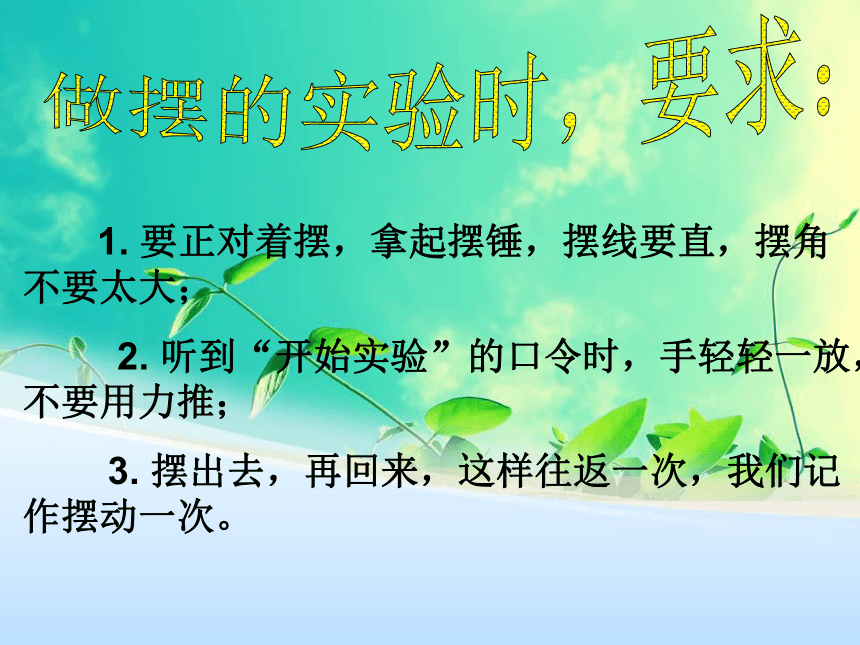 做摆的实验时，要求：

1. 要正对着摆，拿起摆锤，摆线要直，摆角不要太大；

2. 听到“开始实验”的口令时，手轻轻一放，不要用力推；

3. 摆出去，再回来，这样往返一次，我们记作摆动一次。